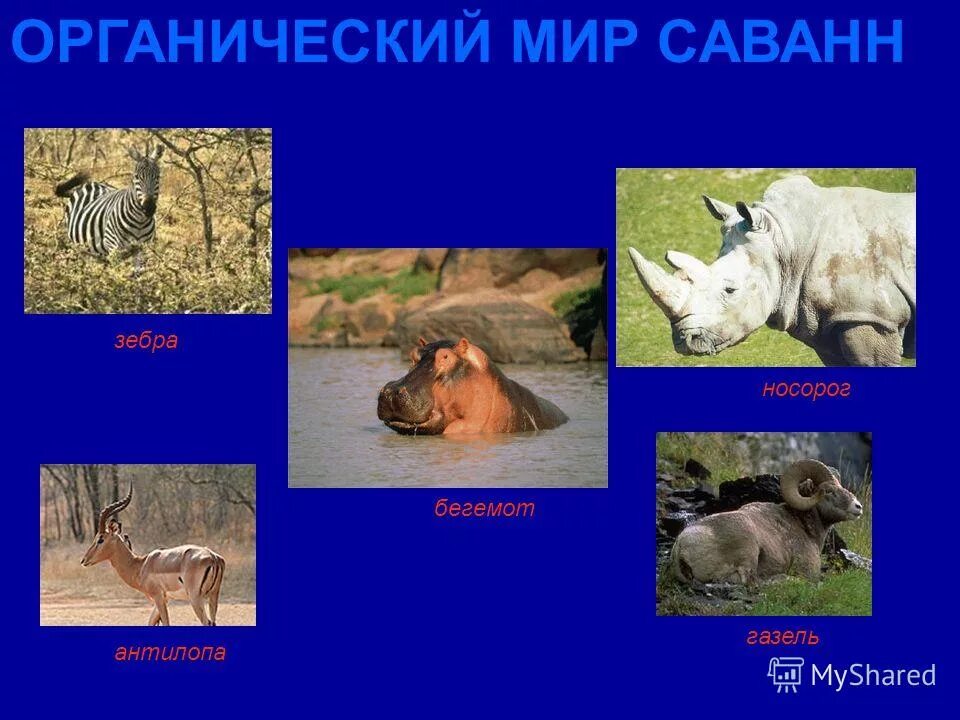 ОРГАНИЧЕСКИЙ МИР САВАНН

зебра

бегемот

носорог

антилопа

газель

MyShared